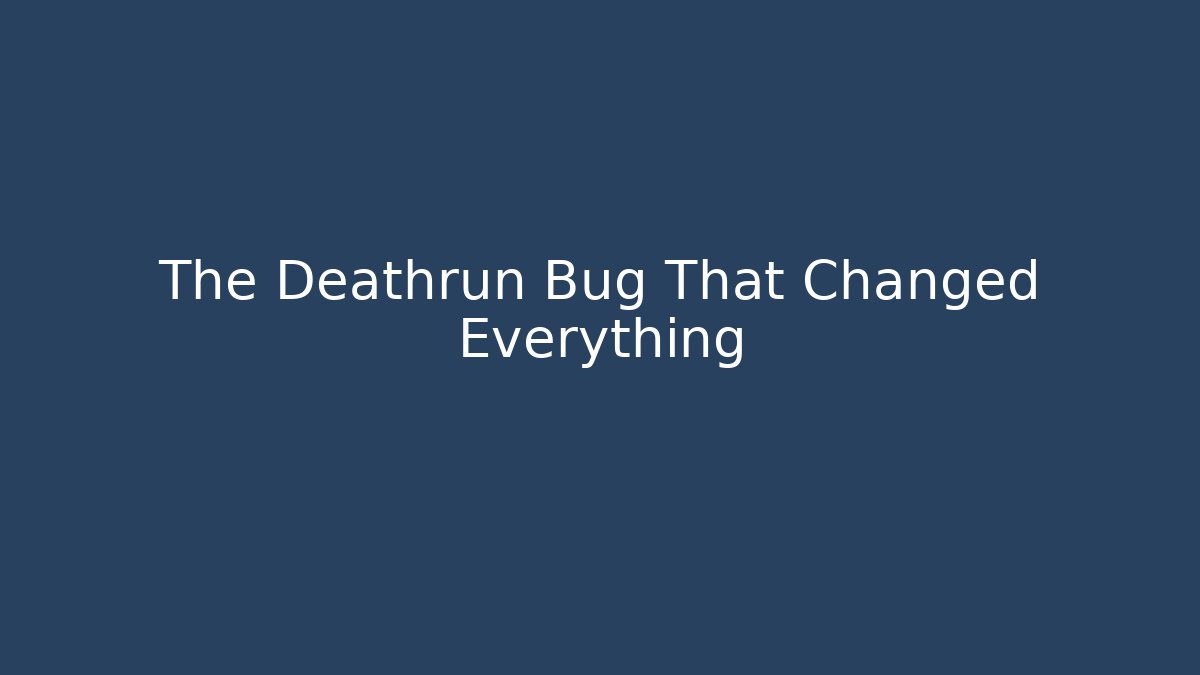 The Deathrun Bug That Changed Everything